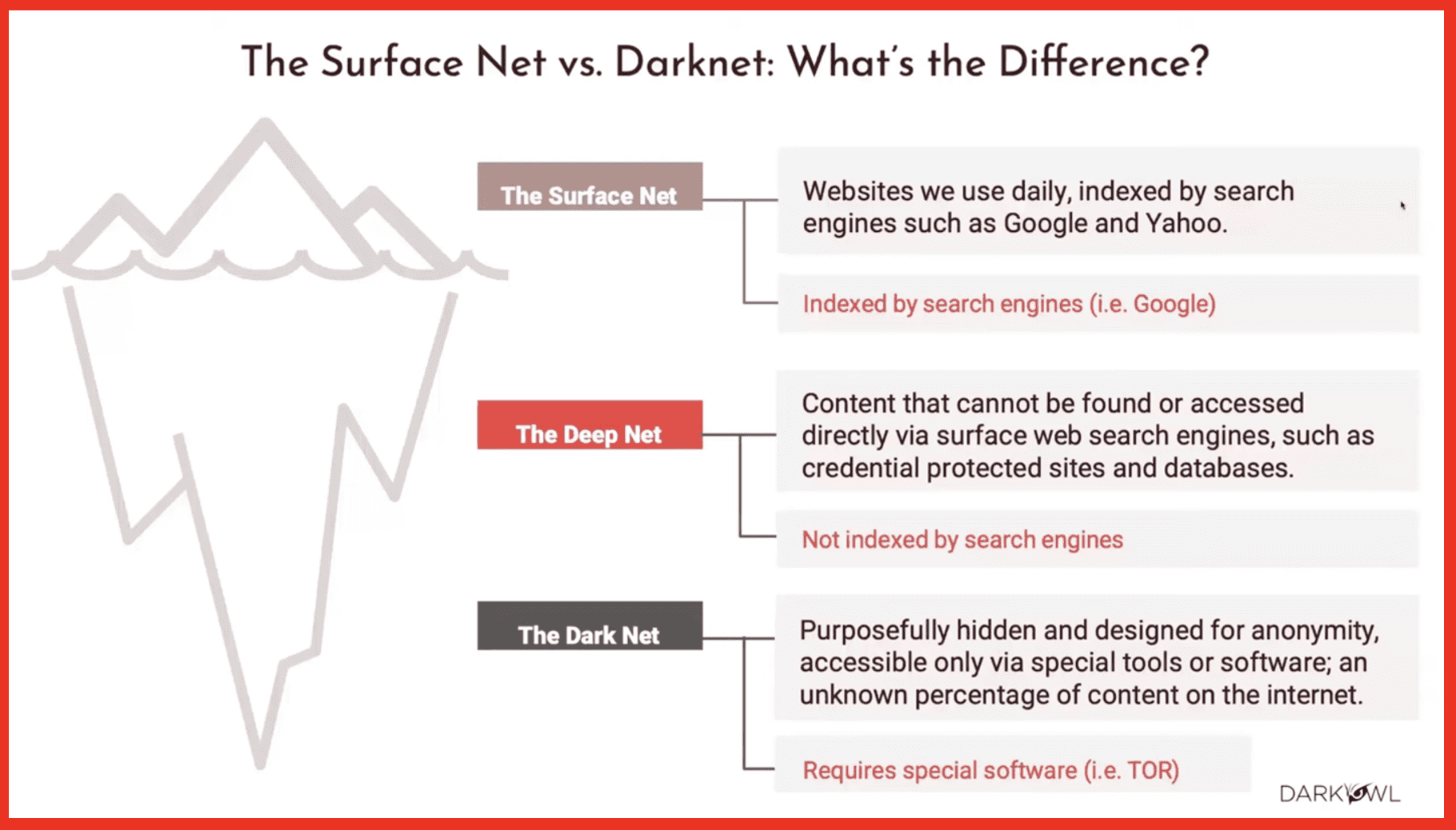 The Surface Net vs. Darknet: What's the Difference?

The Surface Net

Websites we use daily, indexed by search engines such as Google and Yahoo.

Indexed by search engines (i.e. Google)

The Deep Net

Content that cannot be found or accessed directly via surface web search engines, such as credential protected sites and databases.

Not indexed by search engines

The Dark Net

Purposefully hidden and designed for anonymity, accessible only via special tools or software; an unknown percentage of content on the internet.

Requires special software (i.e. TOR)

DARKOWL